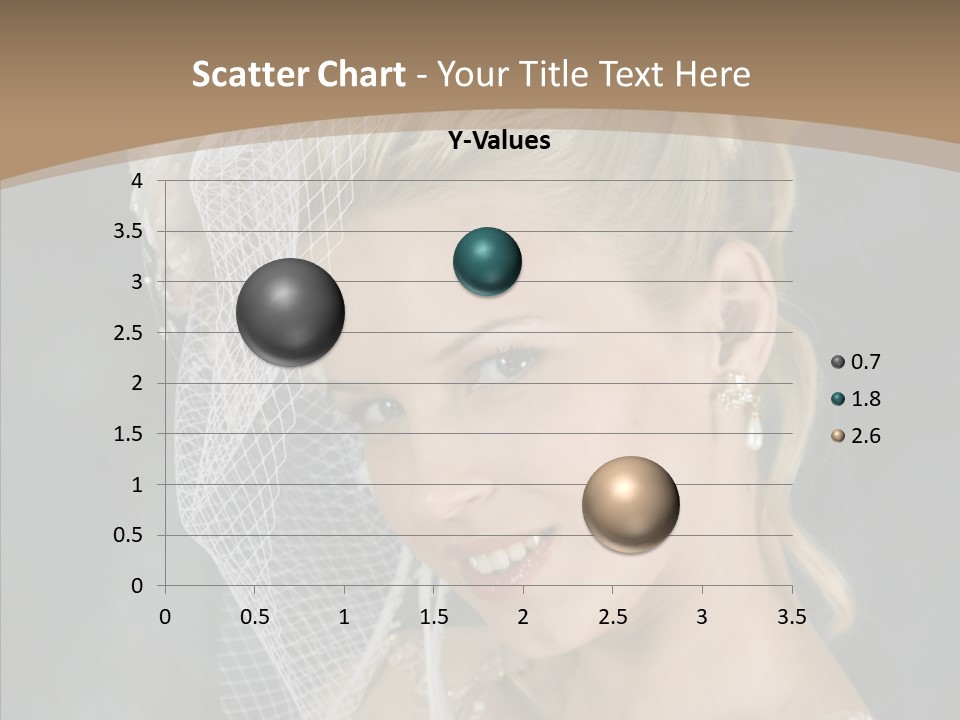 Scatter Chart - Your Title Text Here

Y-Values

4
3.5
3
2.5
2
1.5
1
0.5
0

0 0.5 1 1.5 2 2.5 3 3.5

0.7
1.8
2.6